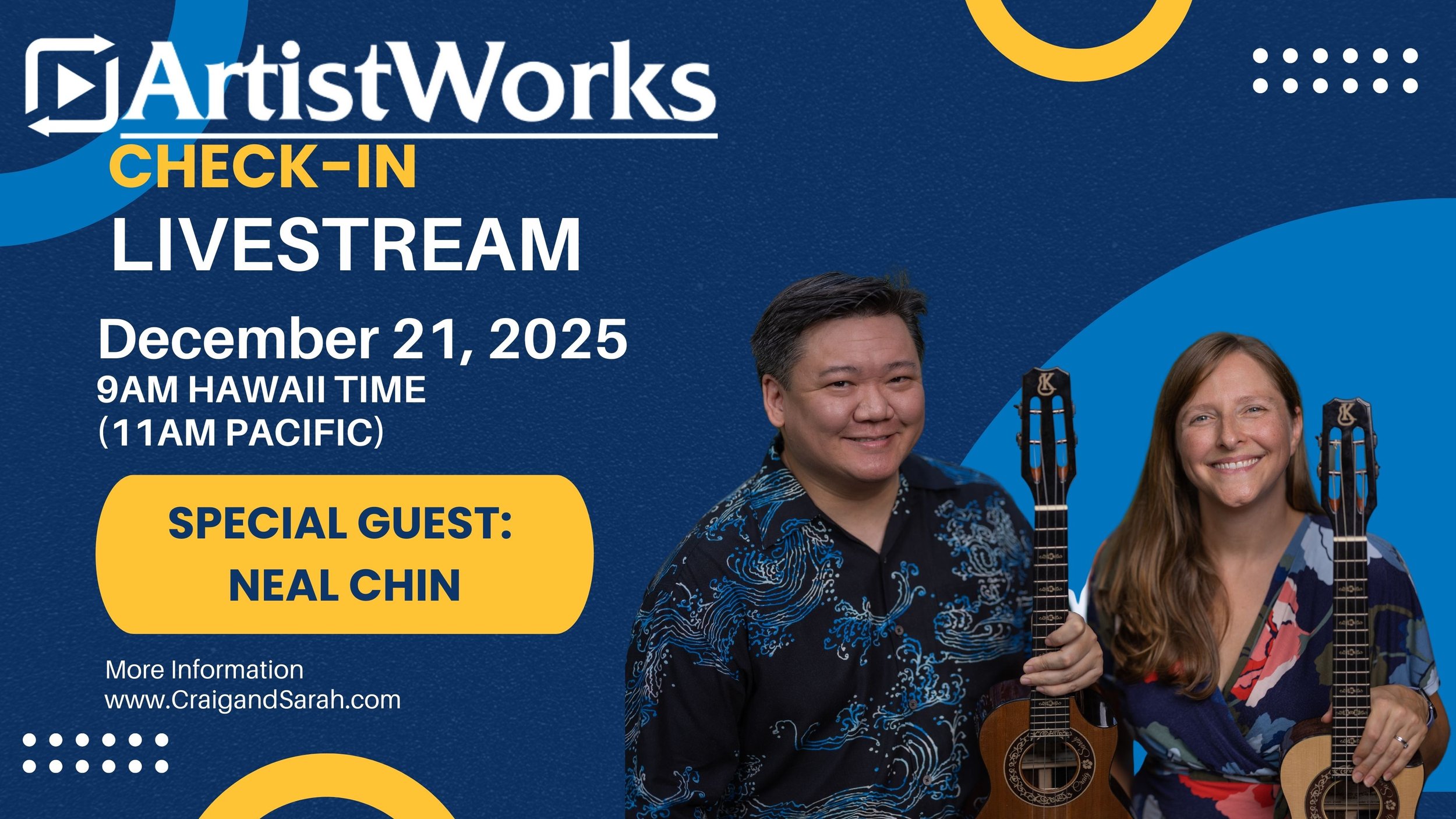 ArtistWorks
CHECK-IN
LIVESTREAM

December 21, 2025
9AM HAWAII TIME
(11AM PACIFIC)

SPECIAL GUEST:
NEAL CHIN

More Information
www.CraigandSarah.com